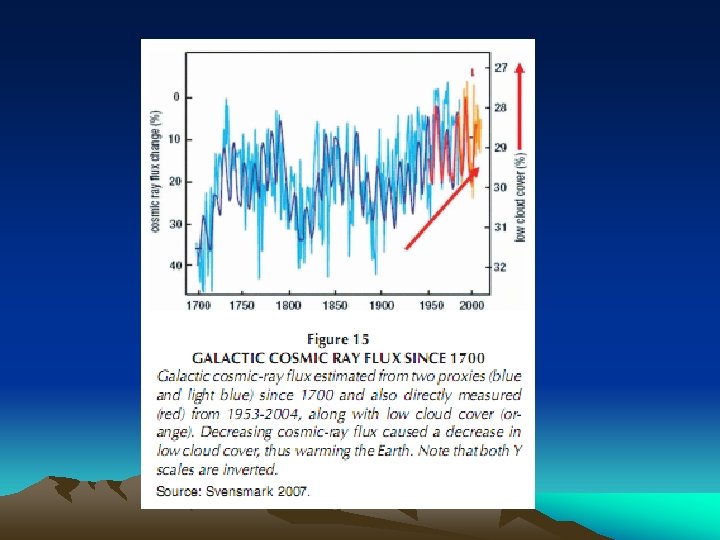 cosmic ray flux change (%)

0
10
20
30
40

27
28
29
30
31
32

low cloud cover (%)

1700 1750 1800 1850 1900 1950 2000

Figure 15
GALACTIC COSMIC RAY FLUX SINCE 1700
Galactic cosmic-ray flux estimated from two proxies (blue and light blue) since 1700 and also directly measured (red) from 1953-2004, along with low cloud cover (orange). Decreasing cosmic-ray flux caused a decrease in low cloud cover, thus warming the Earth. Note that both Y scales are inverted.
Source: Svensmark 2007.